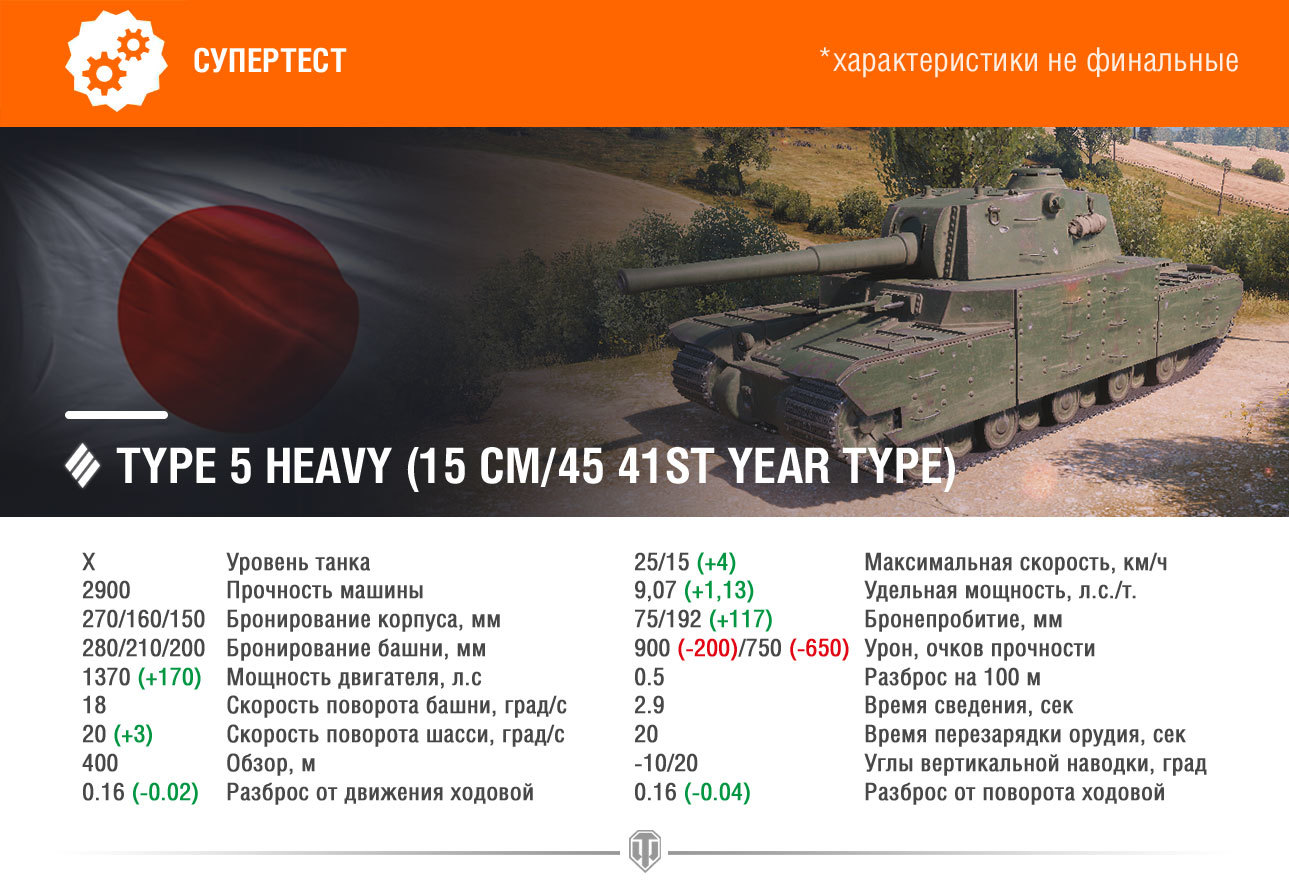 СУПЕРТЕСТ

*характеристики не финальные

TYPE 5 HEAVY (15 CM/45 41ST YEAR TYPE)

| | |
|---|---|
| X | Уровень танка |
| 2900 | Прочность машины |
| 270/160/150 | Бронирование корпуса, мм |
| 280/210/200 | Бронирование башни, мм |
| 1370 (+170) | Мощность двигателя, л.с |
| 18 | Скорость поворота башни, град/с |
| 20 (+3) | Скорость поворота шасси, град/с |
| 400 | Обзор, м |
| 0.16 (-0.02) | Разброс от движения ходовой |

| | |
|---|---|
| 25/15 (+4) | Максимальная скорость, км/ч |
| 9,07 (+1,13) | Удельная мощность, л.с./т. |
| 75/192 (+117) | Бронепробитие, мм |
| 900 (-200)/750 (-650) | Урон, очков прочности |
| 0.5 | Разброс на 100 м |
| 2.9 | Время сведения, сек |
| 20 | Время перезарядки орудия, сек |
| -10/20 | Углы вертикальной наводки, град |
| 0.16 (-0.04) | Разброс от поворота ходовой |